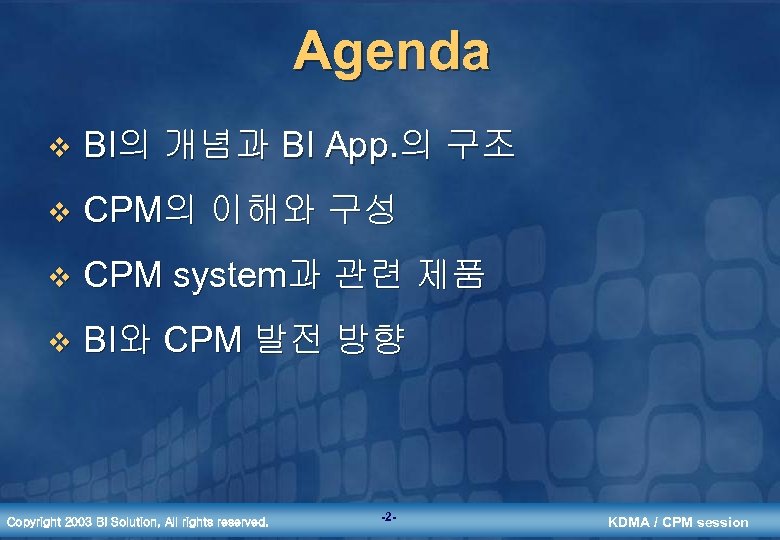 Agenda

❖ BI의 개념과 BI App.의 구조

❖ CPM의 이해와 구성

❖ CPM system과 관련 제품

❖ BI와 CPM 발전 방향

Copyright 2003 BI Solution, All rights reserved.

-2-

KDMA / CPM session